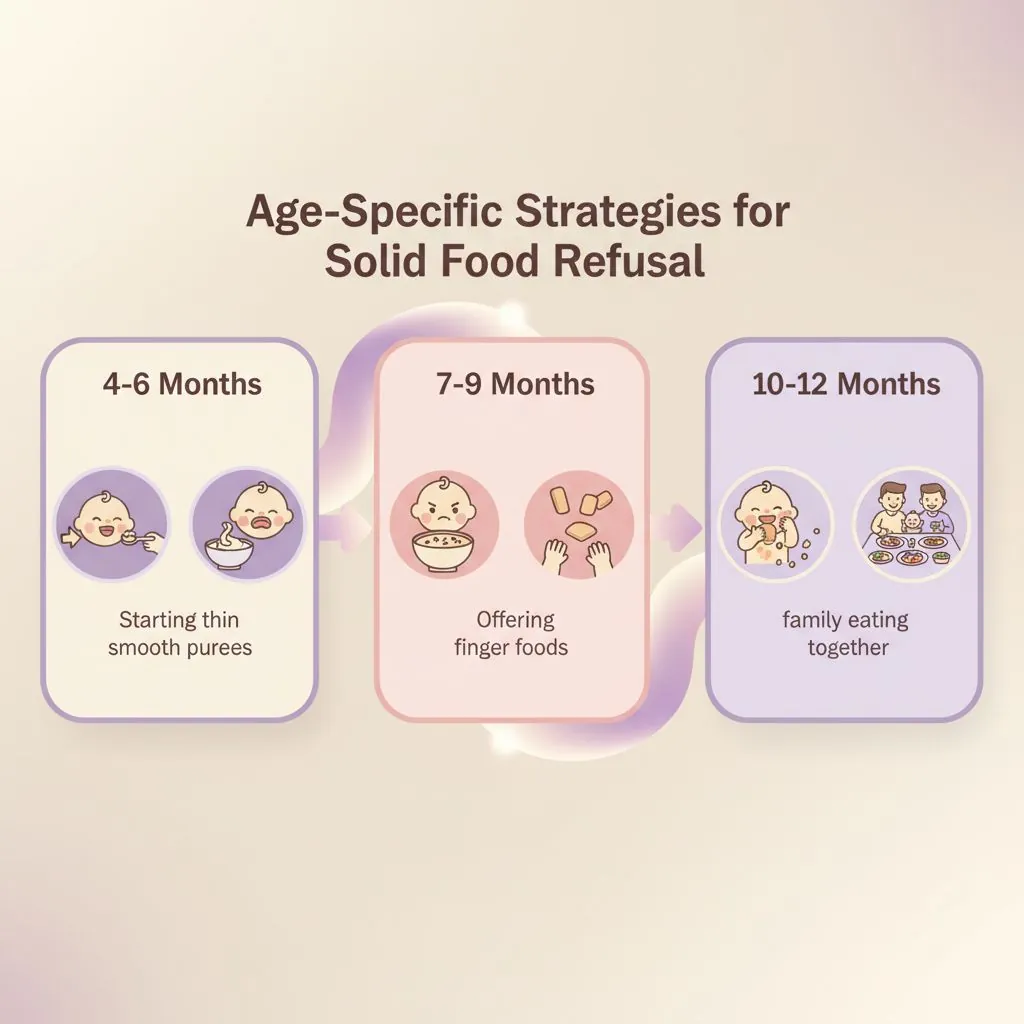 Age-Specific Strategies for Solid Food Refusal

4-6 Months

Starting thin smooth purees

7-9 Months

Offering finger foods

10-12 Months

family eating together